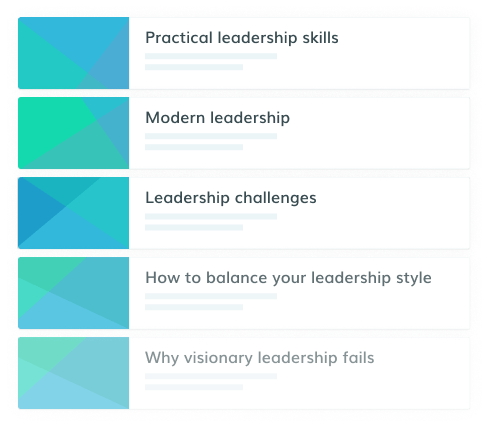 Practical leadership skills

Modern leadership

Leadership challenges

How to balance your leadership style

Why visionary leadership fails